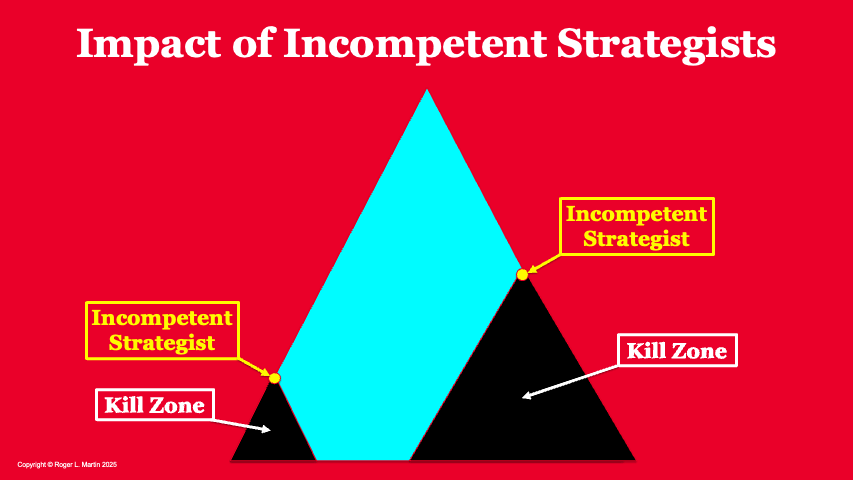 Impact of Incompetent Strategists

Incompetent Strategist

Incompetent Strategist

Kill Zone

Kill Zone

Copyright © Roger L. Martin 2025